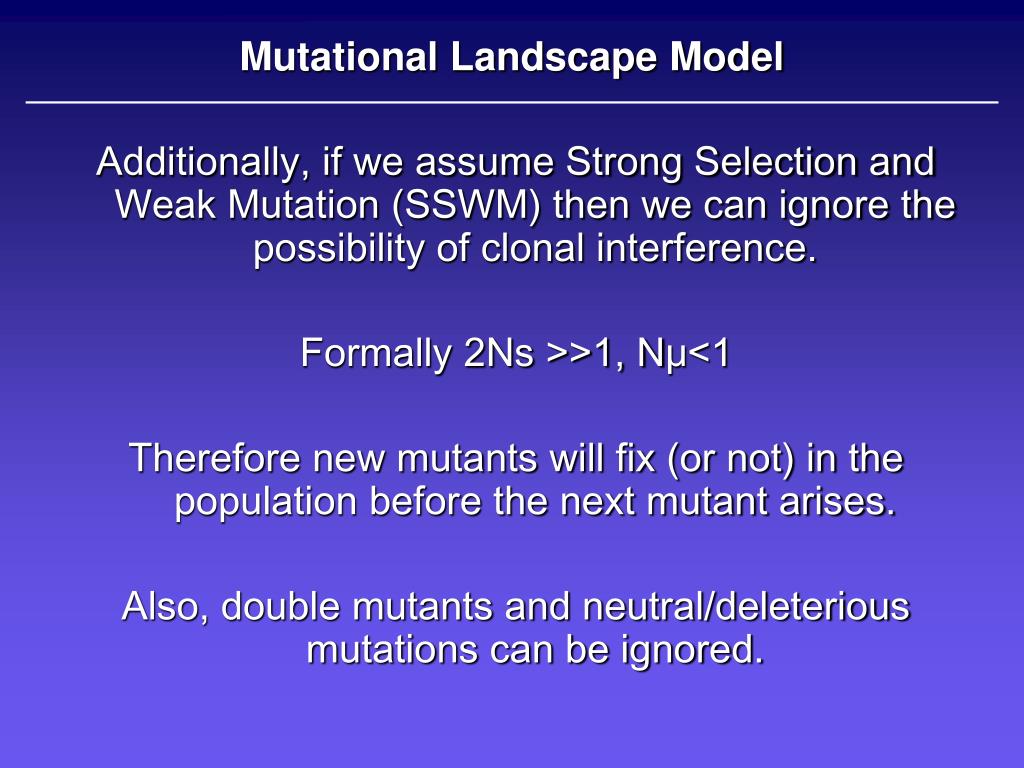 Mutational Landscape Model

Additionally, if we assume Strong Selection and Weak Mutation (SSWM) then we can ignore the possibility of clonal interference.

Formally 2Ns >>1, Nμ<1

Therefore new mutants will fix (or not) in the population before the next mutant arises.

Also, double mutants and neutral/deleterious mutations can be ignored.